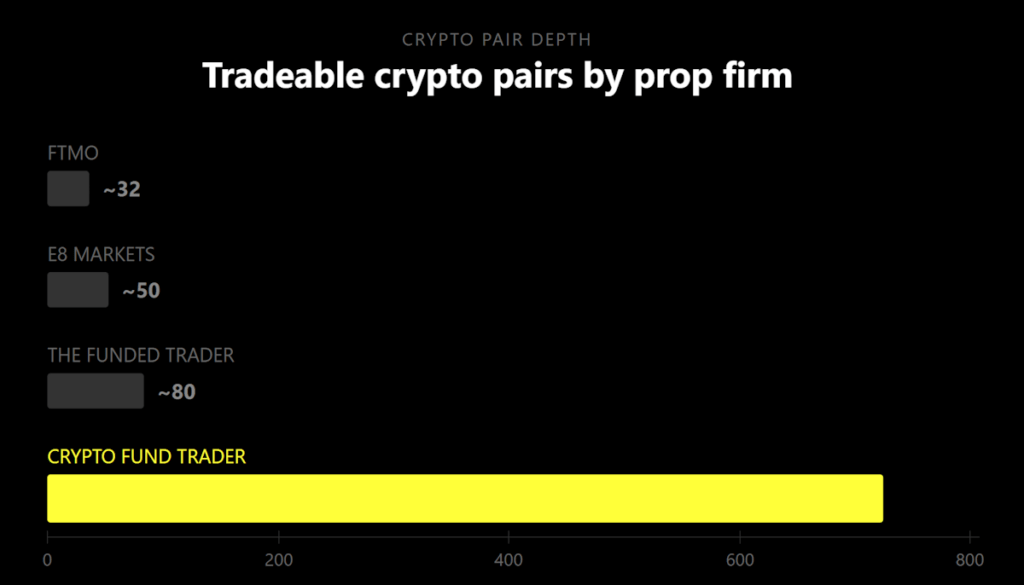 CRYPTO PAIR DEPTH

Tradeable crypto pairs by prop firm

FTMO
~32

E8 MARKETS
~50

THE FUNDED TRADER
~80

CRYPTO FUND TRADER

0
200
400
600
800